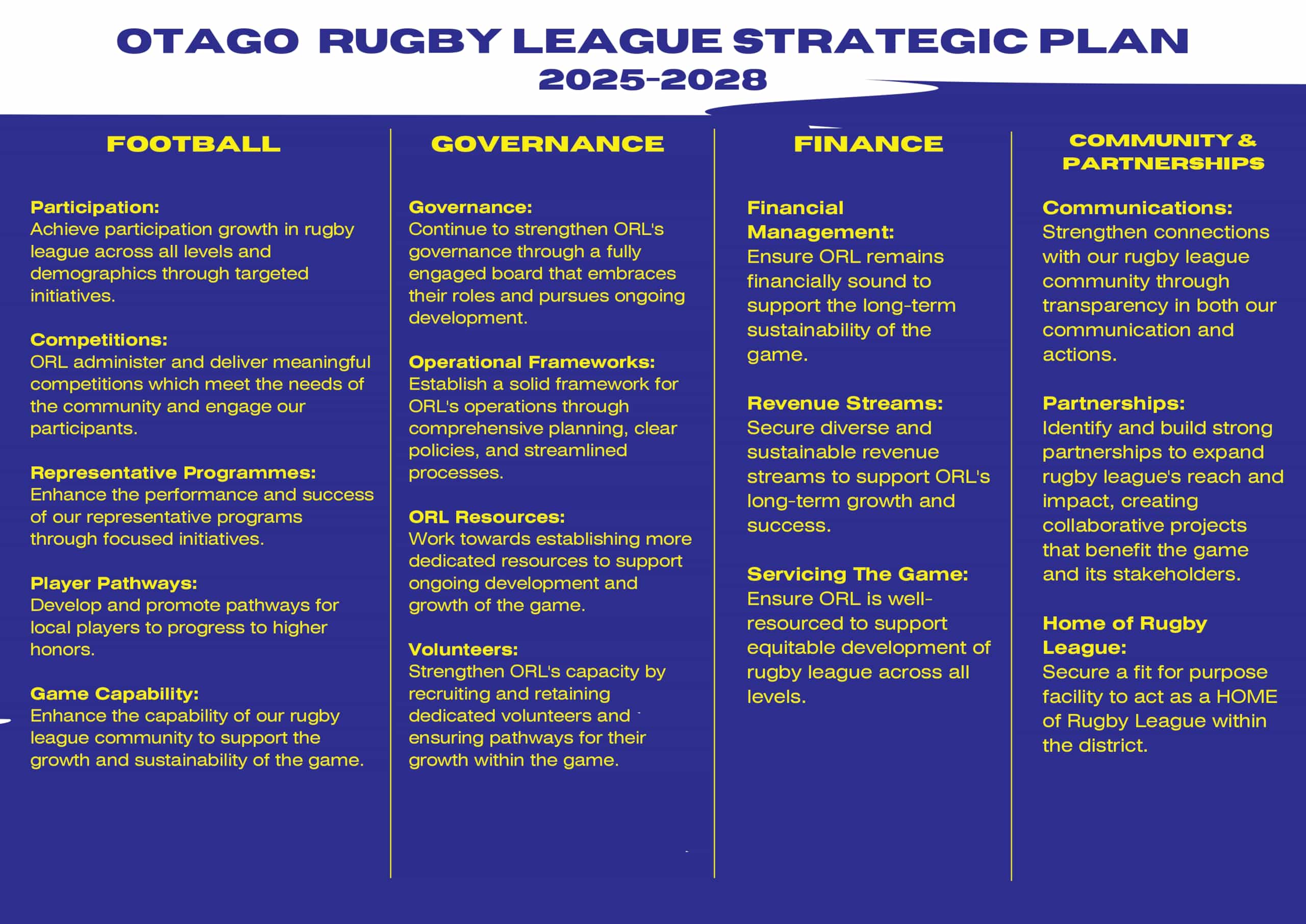 OTAGO RUGBY LEAGUE STRATEGIC PLAN
2025-2028

FOOTBALL

Participation:
Achieve participation growth in rugby league across all levels and demographics through targeted initiatives.

Competitions:
ORL administer and deliver meaningful competitions which meet the needs of the community and engage our participants.

Representative Programmes:
Enhance the performance and success of our representative programs through focused initiatives.

Player Pathways:
Develop and promote pathways for local players to progress to higher honors.

Game Capability:
Enhance the capability of our rugby league community to support the growth and sustainability of the game.

GOVERNANCE

Governance:
Continue to strengthen ORL's governance through a fully engaged board that embraces their roles and pursues ongoing development.

Operational Frameworks:
Establish a solid framework for ORL's operations through comprehensive planning, clear policies, and streamlined processes.

ORL Resources:
Work towards establishing more dedicated resources to support ongoing development and growth of the game.

Volunteers:
Strengthen ORL's capacity by recruiting and retaining dedicated volunteers and ensuring pathways for their growth within the game.

FINANCE

Financial Management:
Ensure ORL remains financially sound to support the long-term sustainability of the game.

Revenue Streams:
Secure diverse and sustainable revenue streams to support ORL's long-term growth and success.

Servicing The Game:
Ensure ORL is well-resourced to support equitable development of rugby league across all levels.

COMMUNITY & PARTNERSHIPS

Communications:
Strengthen connections with our rugby league community through transparency in both our communication and actions.

Partnerships:
Identify and build strong partnerships to expand rugby league's reach and impact, creating collaborative projects that benefit the game and its stakeholders.

Home of Rugby League:
Secure a fit for purpose facility to act as a HOME of Rugby League within the district.